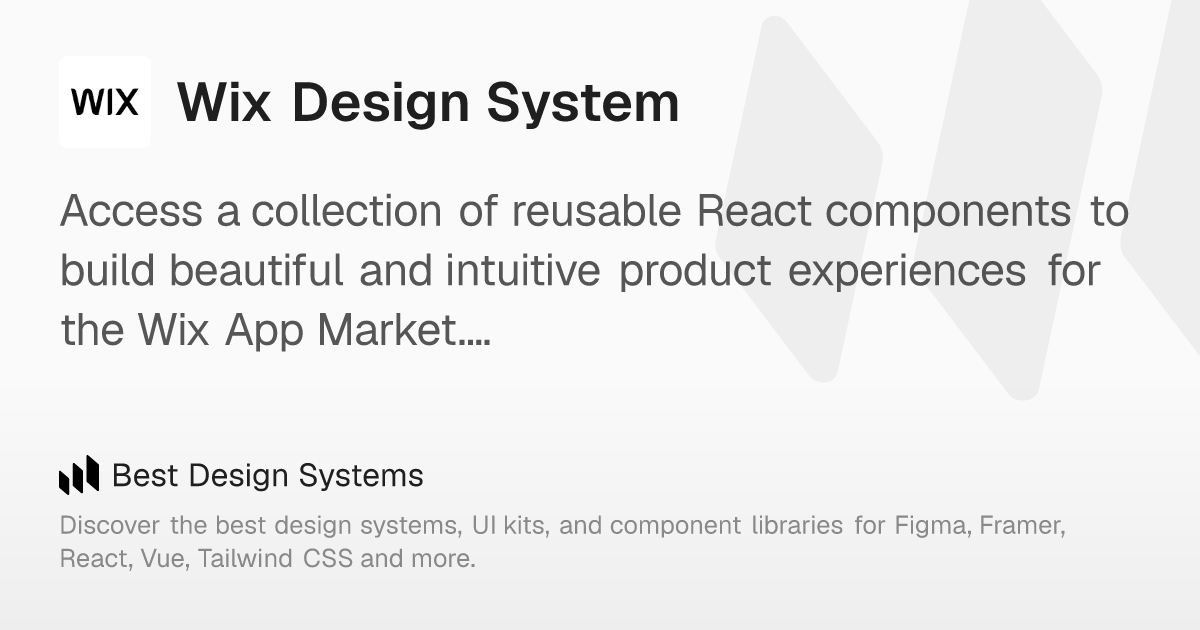 WIX

Wix Design System

Access a collection of reusable React components to build beautiful and intuitive product experiences for the Wix App Market....

Best Design Systems

Discover the best design systems, UI kits, and component libraries for Figma, Framer, React, Vue, Tailwind CSS and more.